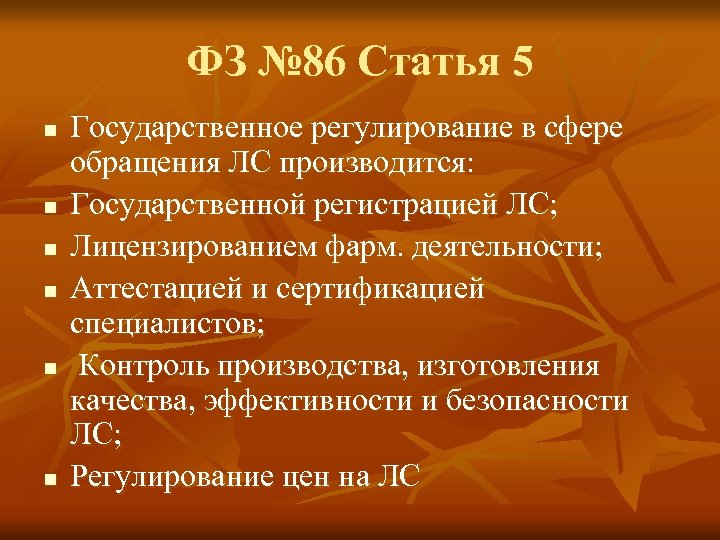 ФЗ №86 Статья 5

- Государственное регулирование в сфере обращения ЛС производится:
- Государственной регистрацией ЛС;
- Лицензированием фарм. деятельности;
- Аттестацией и сертификацией специалистов;
- Контроль производства, изготовления качества, эффективности и безопасности ЛС;
- Регулирование цен на ЛС